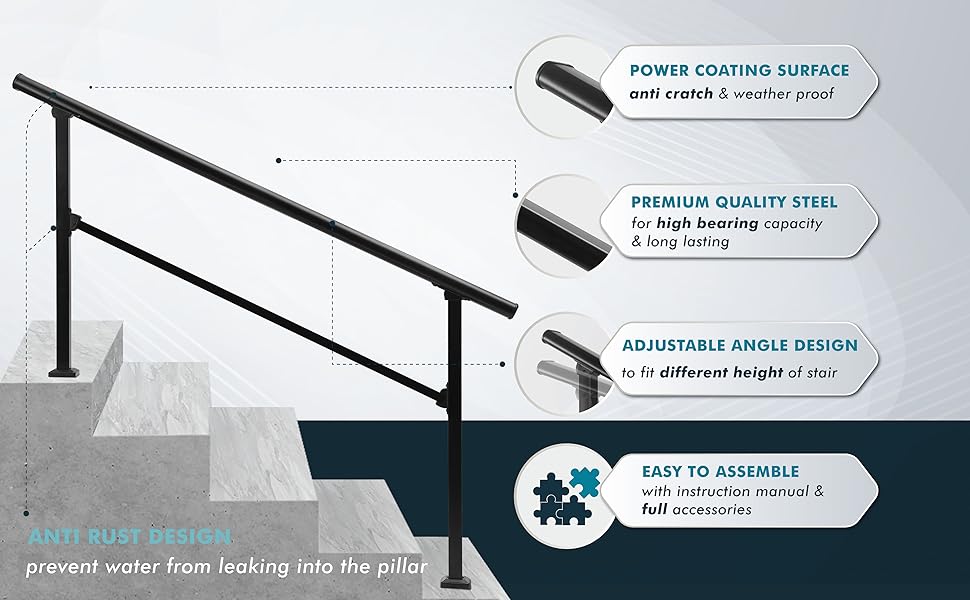 POWER COATING SURFACE
anti cratch & weather proof

PREMIUM QUALITY STEEL
for high bearing capacity & long lasting

ADJUSTABLE ANGLE DESIGN
to fit different height of stair

EASY TO ASSEMBLE
with instruction manual & full accessories

ANTI RUST DESIGN
prevent water from leaking into the pillar